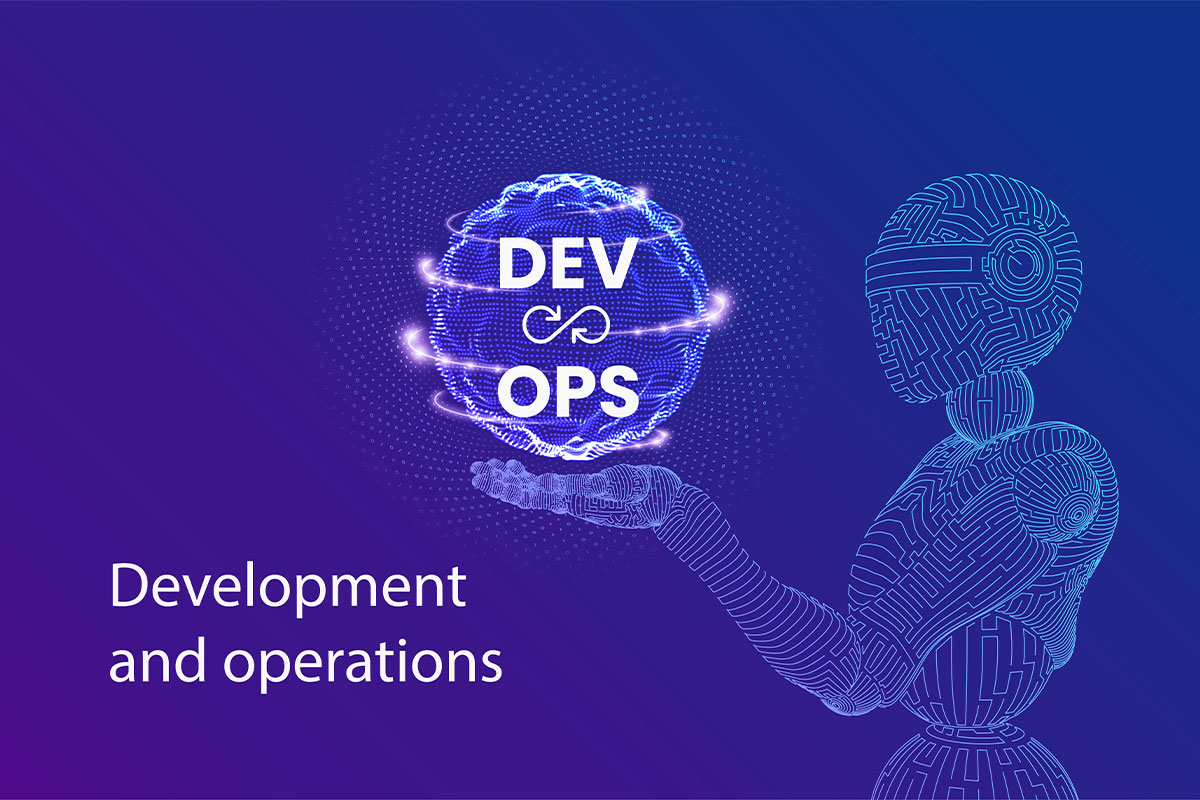 DEV
OPS

Development and operations